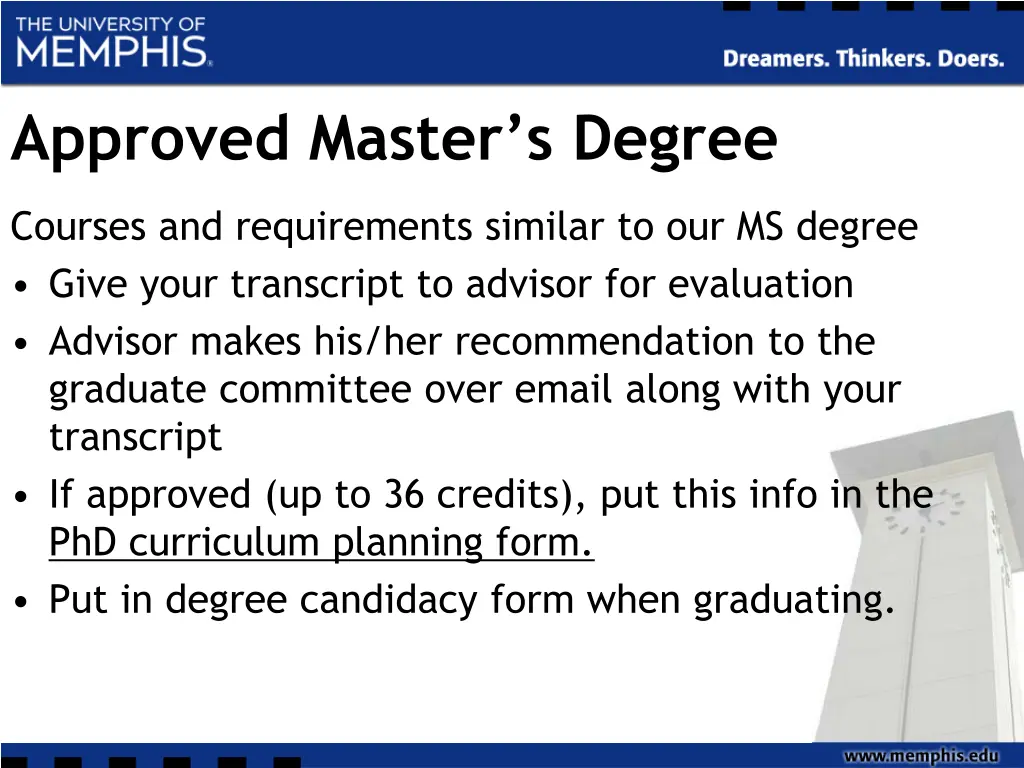 THE UNIVERSITY OF MEMPHIS.

Dreamers. Thinkers. Doers.

Approved Master’s Degree

Courses and requirements similar to our MS degree

• Give your transcript to advisor for evaluation
• Advisor makes his/her recommendation to the graduate committee over email along with your transcript
• If approved (up to 36 credits), put this info in the PhD curriculum planning form.
• Put in degree candidacy form when graduating.

www.memphis.edu